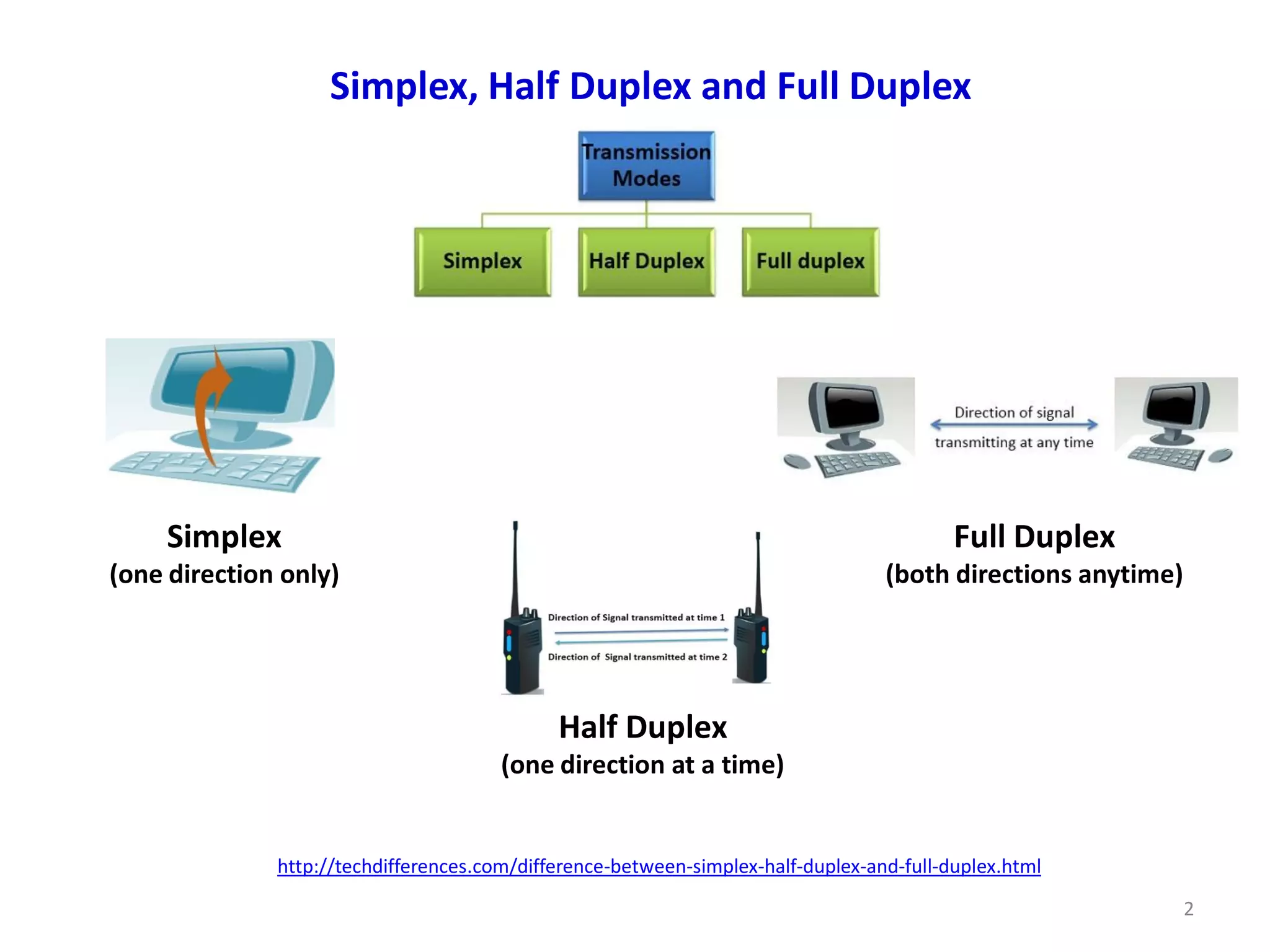 Simplex, Half Duplex and Full Duplex

Transmission Modes

Simplex

Half Duplex

Full duplex

Direction of signal transmitting at any time

Simplex
(one direction only)

Full Duplex
(both directions anytime)

Direction of Signal transmitted at time 1

Direction of Signal transmitted at time 2

Half Duplex
(one direction at a time)

http://techdifferences.com/difference-between-simplex-half-duplex-and-full-duplex.html

2